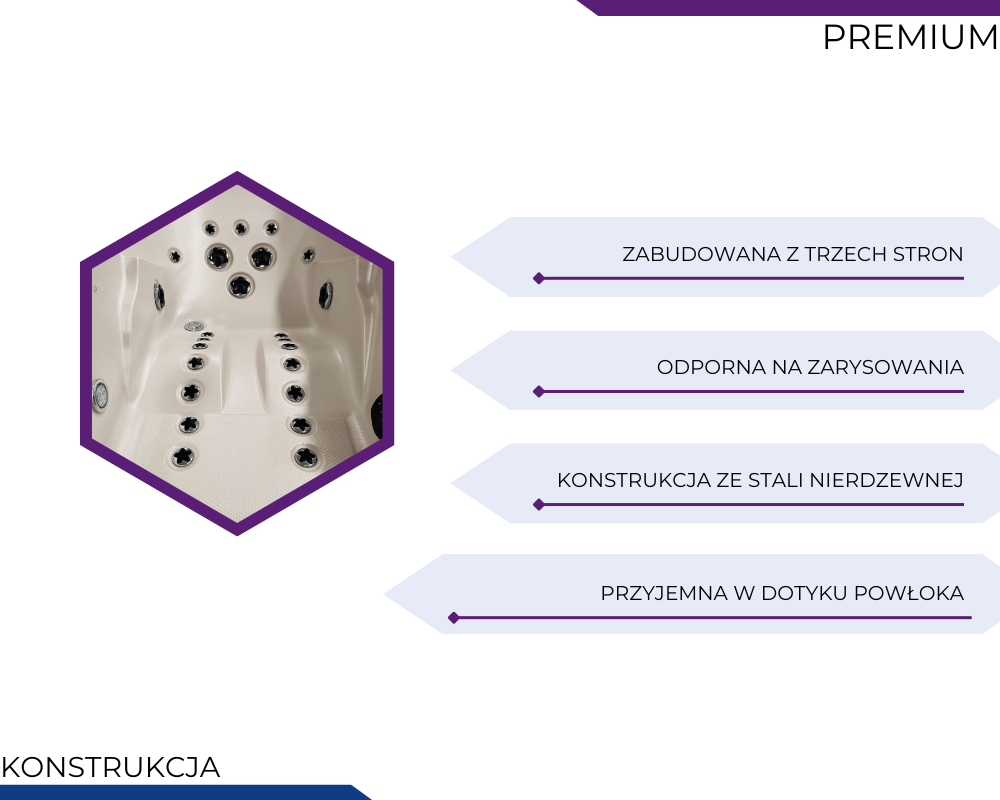 PREMIUM

ZABUDOWANA Z TRZECH STRON

ODPORNA NA ZARYSOWANIA

KONSTRUKCJA ZE STALI NIERDZEWNEJ

PRZYJEMNA W DOTYKU POWŁOKA

KONSTRUKCJA